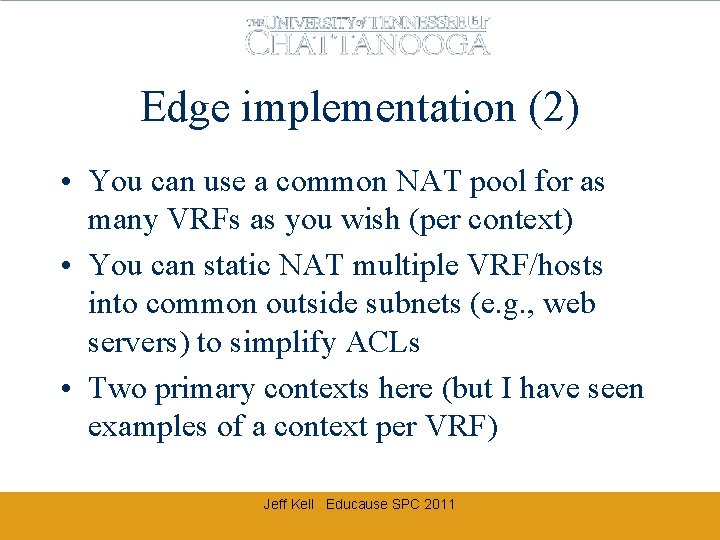 THE UNIVERSITY of TENNESSEE UT
CHATTANOOGA

Edge implementation (2)

• You can use a common NAT pool for as many VRFs as you wish (per context)
• You can static NAT multiple VRF/hosts into common outside subnets (e.g., web servers) to simplify ACLs
• Two primary contexts here (but I have seen examples of a context per VRF)

Jeff Kell Educause SPC 2011